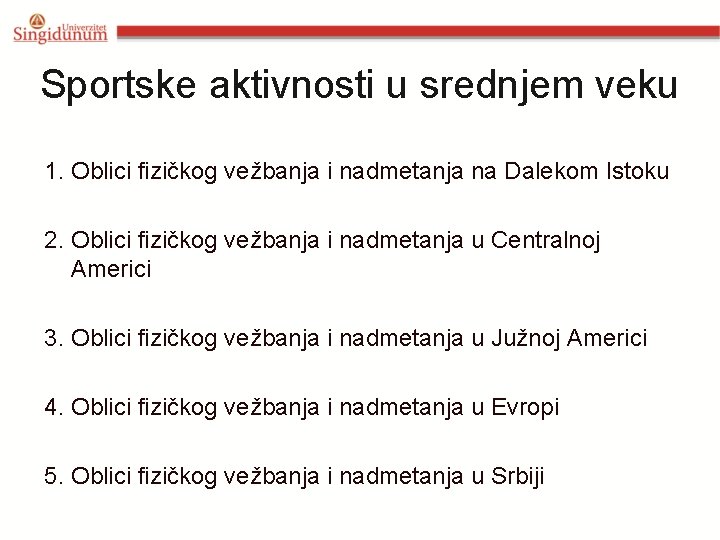 Univerzitet Singidunum

Sportske aktivnosti u srednjem veku

1. Oblici fizičkog vežbanja i nadmetanja na Dalekom Istoku

2. Oblici fizičkog vežbanja i nadmetanja u Centralnoj Americi

3. Oblici fizičkog vežbanja i nadmetanja u Južnoj Americi

4. Oblici fizičkog vežbanja i nadmetanja u Evropi

5. Oblici fizičkog vežbanja i nadmetanja u Srbiji